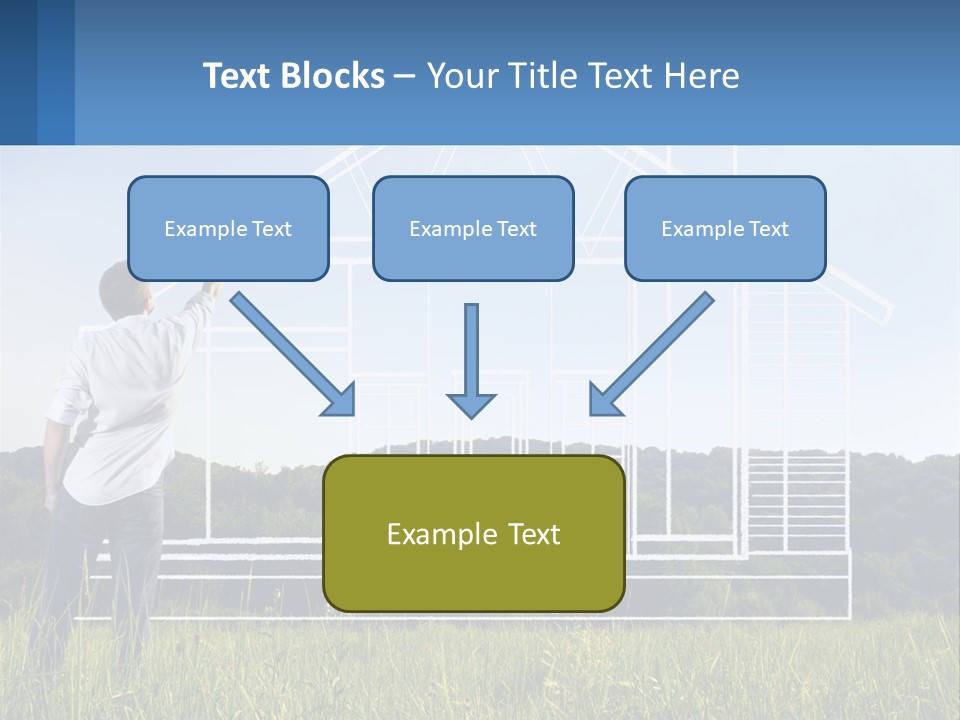 Text Blocks – Your Title Text Here

Example Text

Example Text

Example Text

Example Text